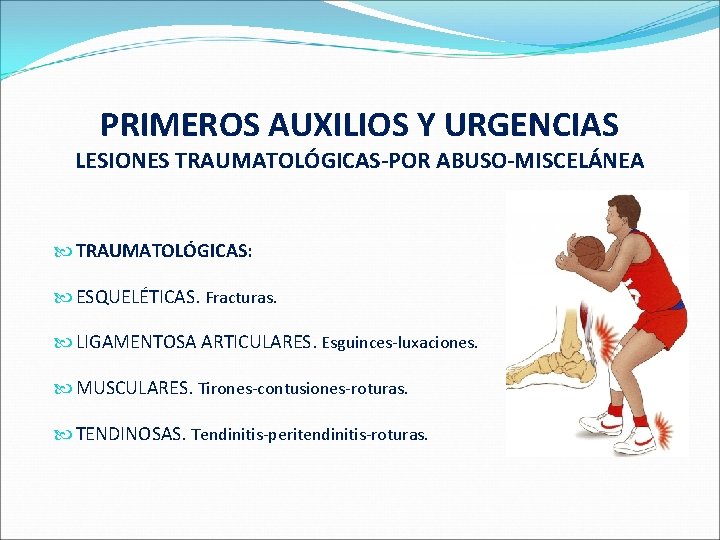 PRIMEROS AUXILIOS Y URGENCIAS
LESIONES TRAUMATOLÓGICAS-POR ABUSO-MISCELÁNEA

TRAUMATOLÓGICAS:

ESQUELÉTICAS. Fracturas.

LIGAMENTOSA ARTICULARES. Esguinces-luxaciones.

MUSCULARES. Tirones-contusiones-roturas.

TENDINOSAS. Tendinitis-peritendinitis-roturas.